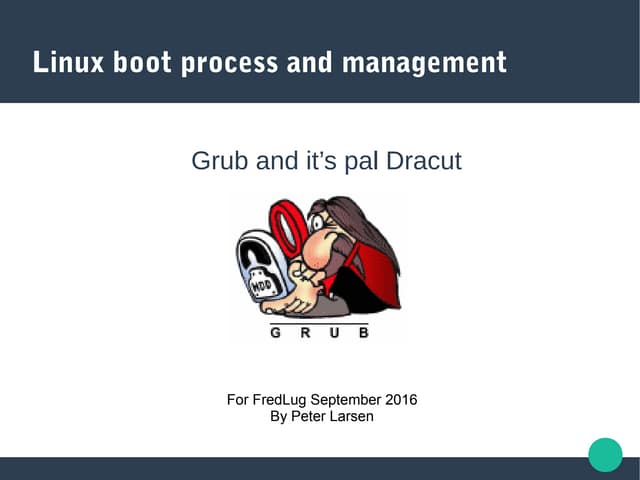 Linux boot process and management

Grub and it's pal Dracut

HDD

G R U B

For FredLug September 2016
By Peter Larsen